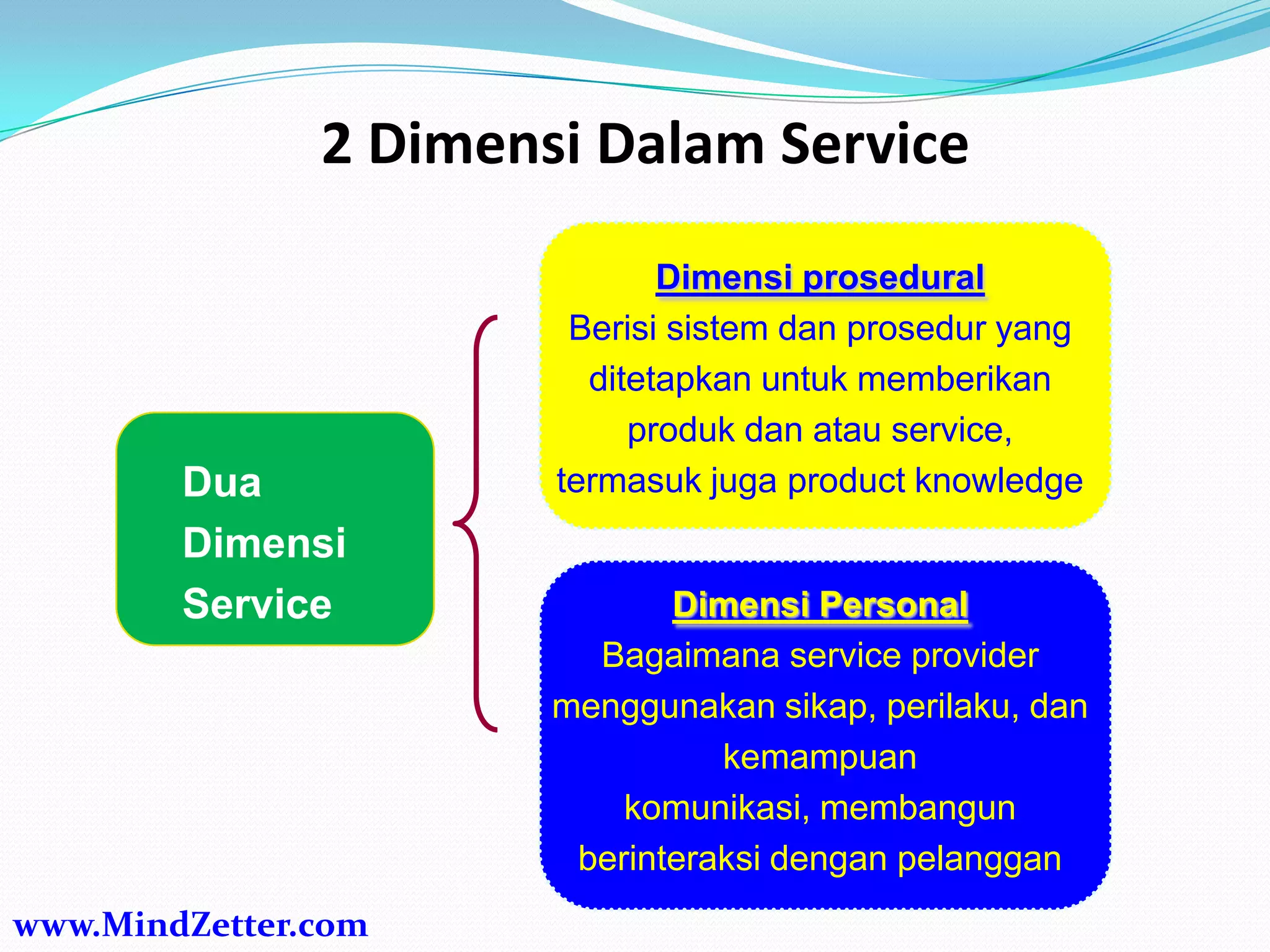 2 Dimensi Dalam Service

Dua Dimensi Service

Dimensi prosedural
Berisi sistem dan prosedur yang ditetapkan untuk memberikan produk dan atau service, termasuk juga product knowledge

Dimensi Personal
Bagaimana service provider menggunakan sikap, perilaku, dan kemampuan komunikasi, membangun berinteraksi dengan pelanggan

www.MindZetter.com